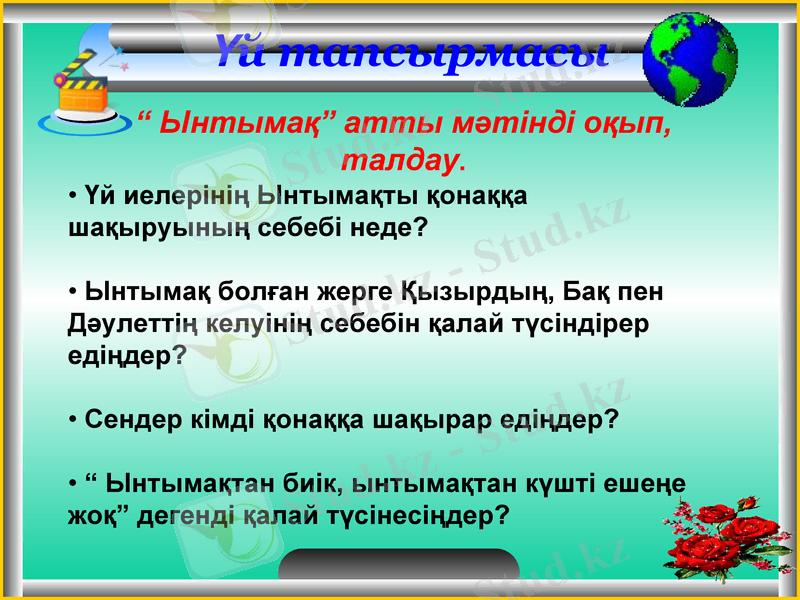 Үй тапсырмасы

“ Ынтымақ” атты мәтінді оқып, талдау.

• Үй иелерінің Ынтымақты қонаққа шақыруының себебі неде?

• Ынтымақ болған жерге Қызырдың, Бақ пен Дәулеттің келуінің себебін қалай түсіндірер едіңдер?

• Сендер кімді қонаққа шақырар едіңдер?

• “ Ынтымақтан биік, ынтымақтан күшті ешеңе жоқ” дегенді қалай түсінесіңдер?

Stud.kz - Stud.kz